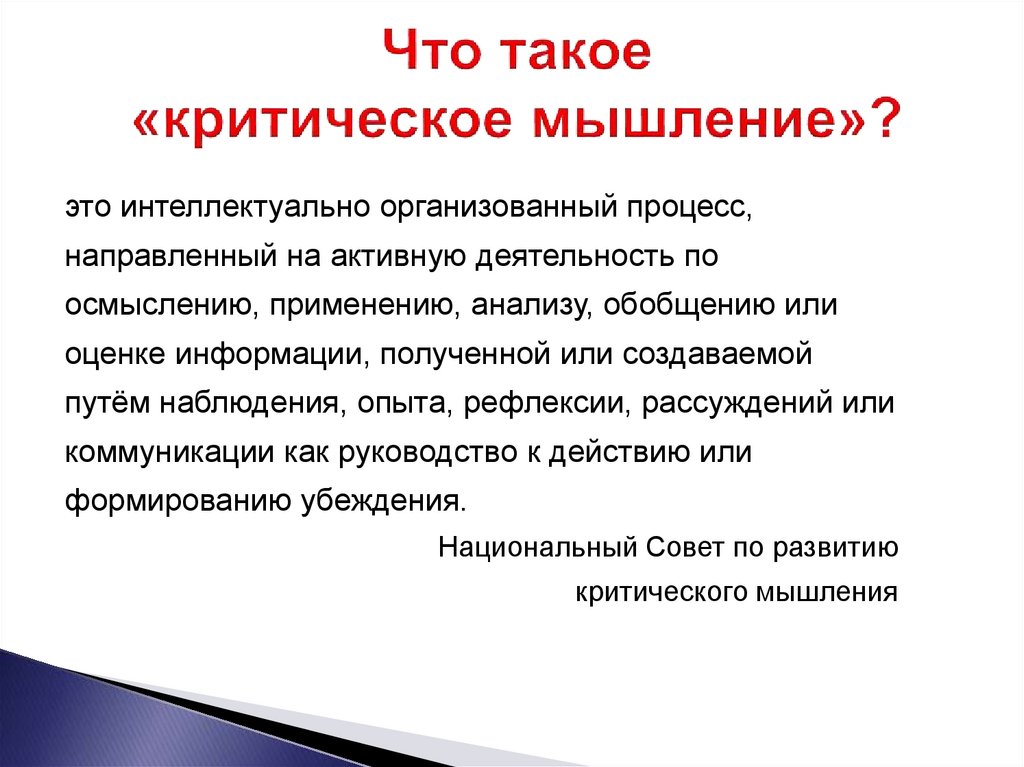 Что такое «критическое мышление»?

это интеллектуально организованный процесс, направленный на активную деятельность по осмыслению, применению, анализу, обобщению или оценке информации, полученной или создаваемой путём наблюдения, опыта, рефлексии, рассуждений или коммуникации как руководство к действию или формированию убеждения.

Национальный Совет по развитию критического мышления